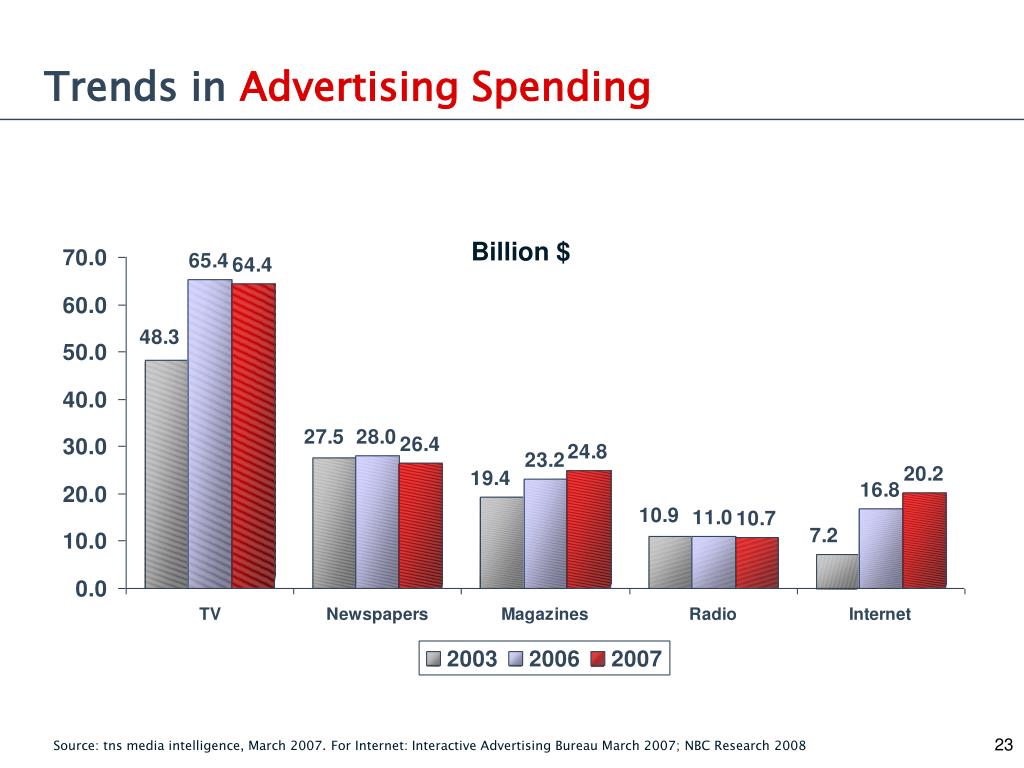 Trends in Advertising Spending

Billion $

70.0
60.0
50.0
40.0
30.0
20.0
10.0
0.0

48.3 65.4 64.4
27.5 28.0 26.4
19.4 23.2 24.8
10.9 11.0 10.7
7.2 16.8 20.2

TV Newspapers Magazines Radio Internet

2003 2006 2007

Source: tns media intelligence, March 2007. For Internet: Interactive Advertising Bureau March 2007; NBC Research 2008

23